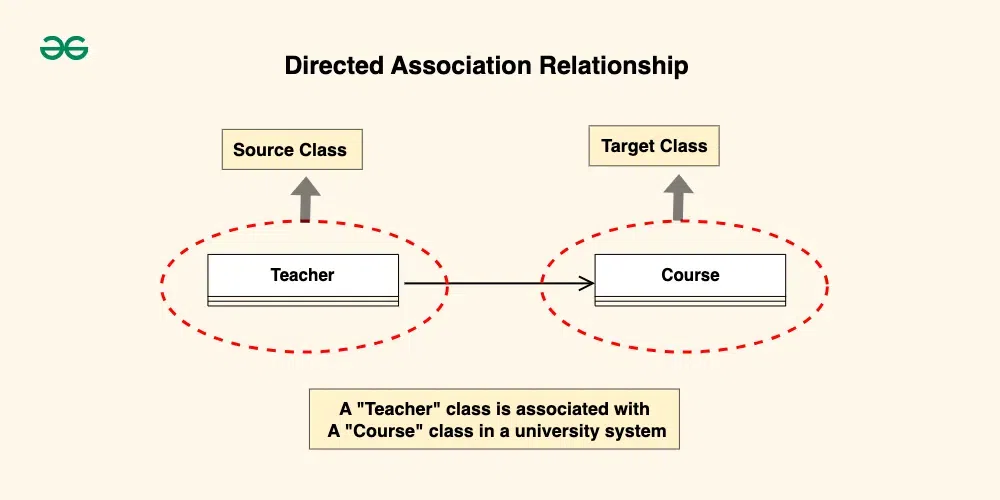 Directed Association Relationship

Source Class

Target Class

Teacher

Course

A "Teacher" class is associated with A "Course" class in a university system